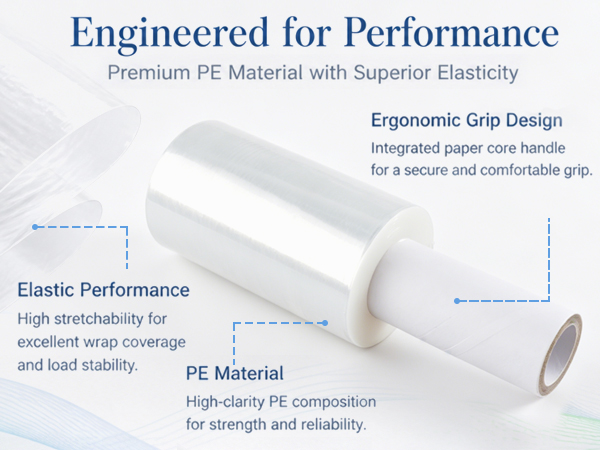 Engineered for Performance

Premium PE Material with Superior Elasticity

Ergonomic Grip Design

Integrated paper core handle for a secure and comfortable grip.

Elastic Performance

High stretchability for excellent wrap coverage and load stability.

PE Material

High-clarity PE composition for strength and reliability.